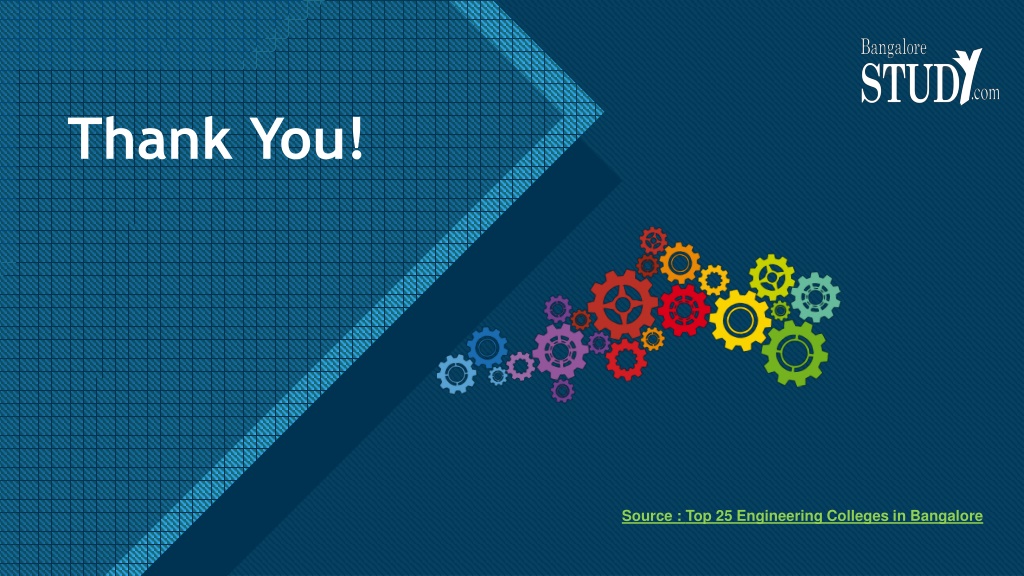 Bangalore
STUDY.com

Thank You!

Source : Top 25 Engineering Colleges in Bangalore